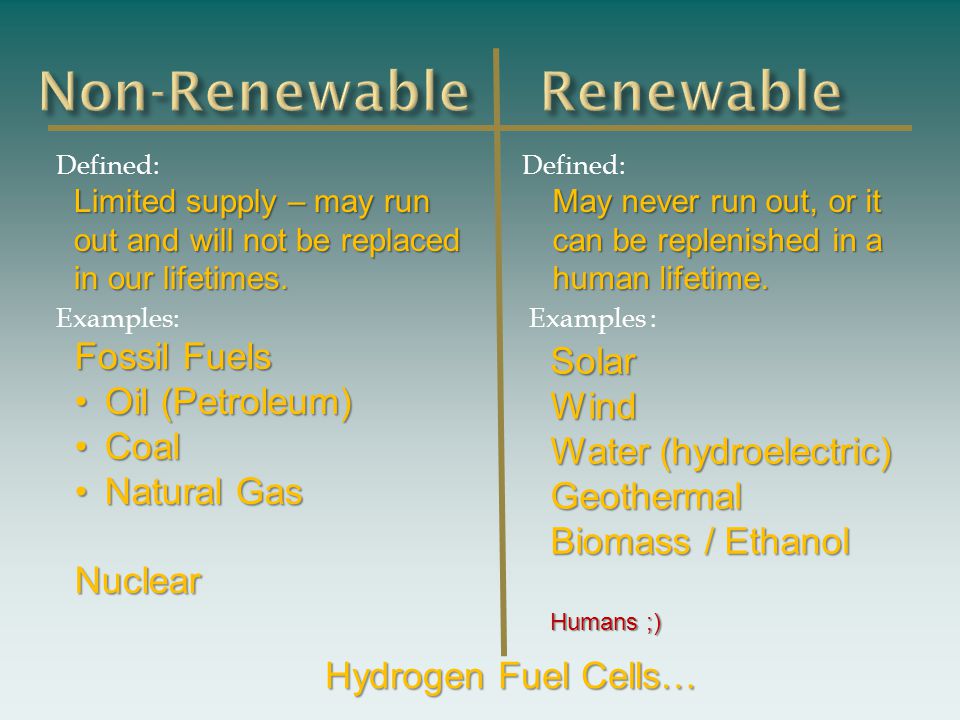 Non-Renewable

Defined:
Limited supply – may run out and will not be replaced in our lifetimes.

Examples:
Fossil Fuels
• Oil (Petroleum)
• Coal
• Natural Gas

Nuclear

Renewable

Defined:
May never run out, or it can be replenished in a human lifetime.

Examples :
Solar
Wind
Water (hydroelectric)
Geothermal
Biomass / Ethanol

Humans ;)

Hydrogen Fuel Cells…